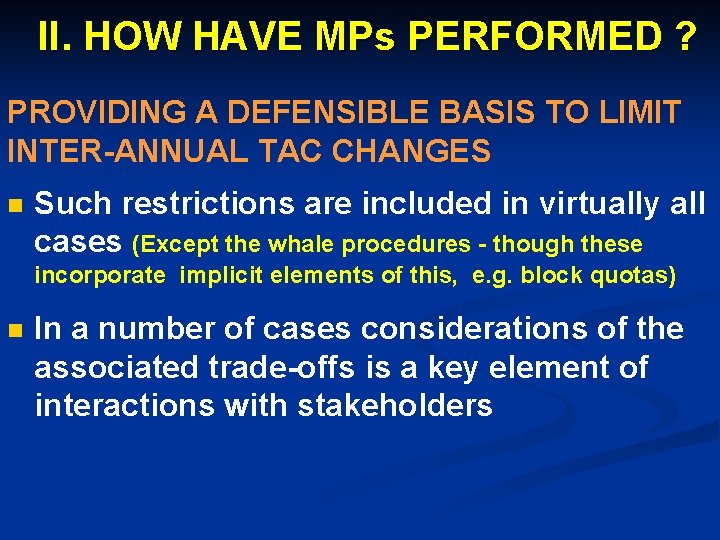 II. HOW HAVE MPs PERFORMED ?

PROVIDING A DEFENSIBLE BASIS TO LIMIT INTER-ANNUAL TAC CHANGES

Such restrictions are included in virtually all cases (Except the whale procedures - though these incorporate implicit elements of this, e.g. block quotas)

In a number of cases considerations of the associated trade-offs is a key element of interactions with stakeholders